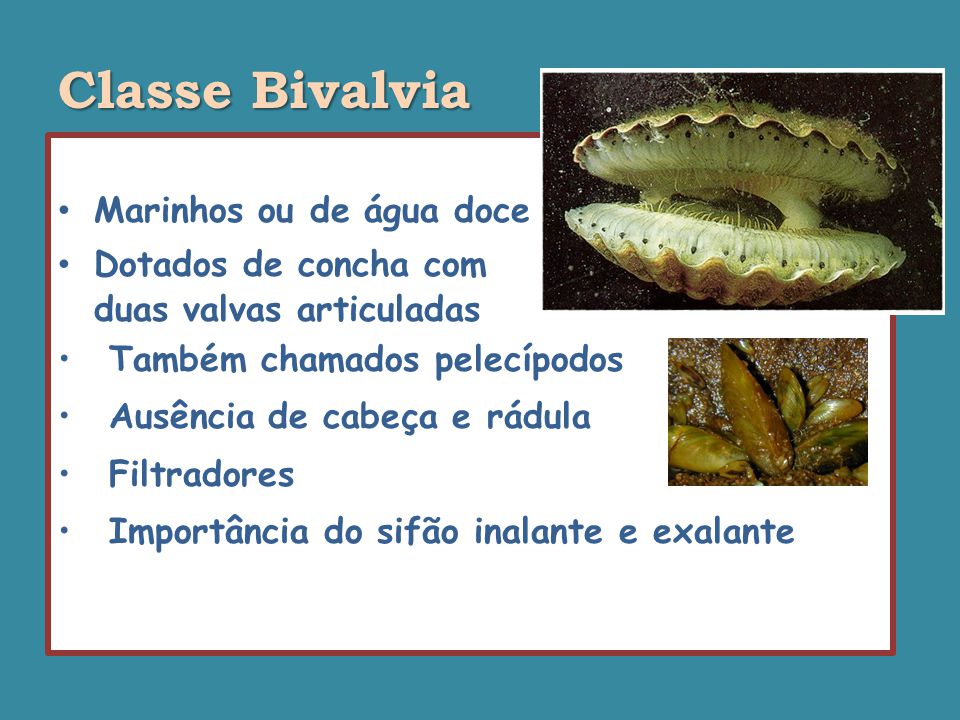 Classe Bivalvia

• Marinhos ou de água doce
• Dotados de concha com duas valvas articuladas
• Também chamados pelecípodos
• Ausência de cabeça e rádula
• Filtradores
• Importância do sifão inalante e exalante